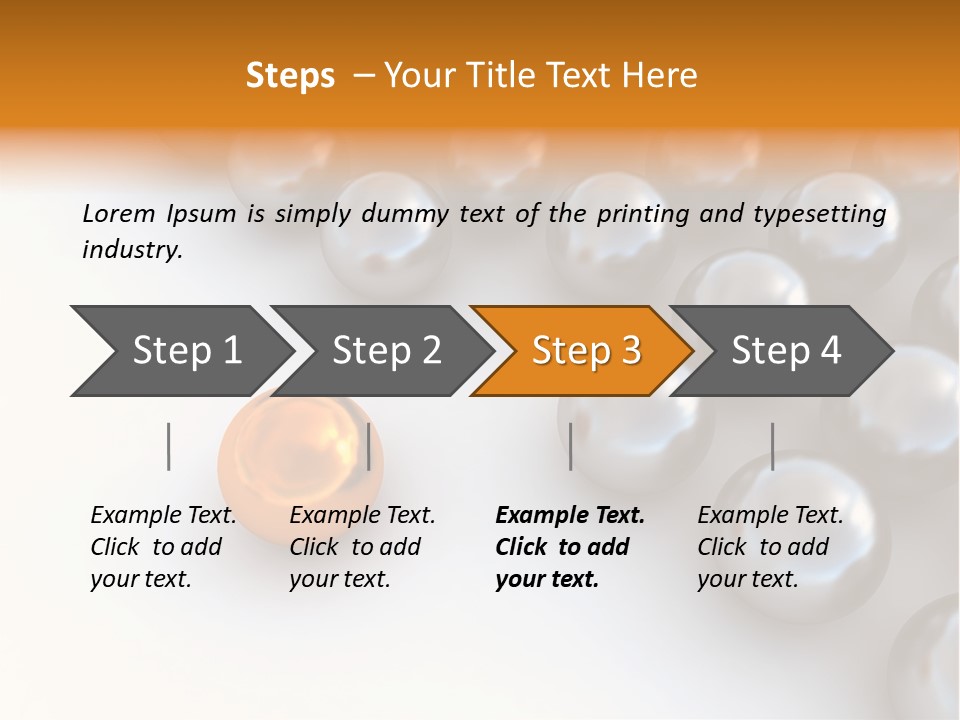 Steps – Your Title Text Here

Lorem Ipsum is simply dummy text of the printing and typesetting industry.

Step 1

Step 2

Step 3

Step 4

Example Text. Click to add your text.

Example Text. Click to add your text.

Example Text. Click to add your text.

Example Text. Click to add your text.